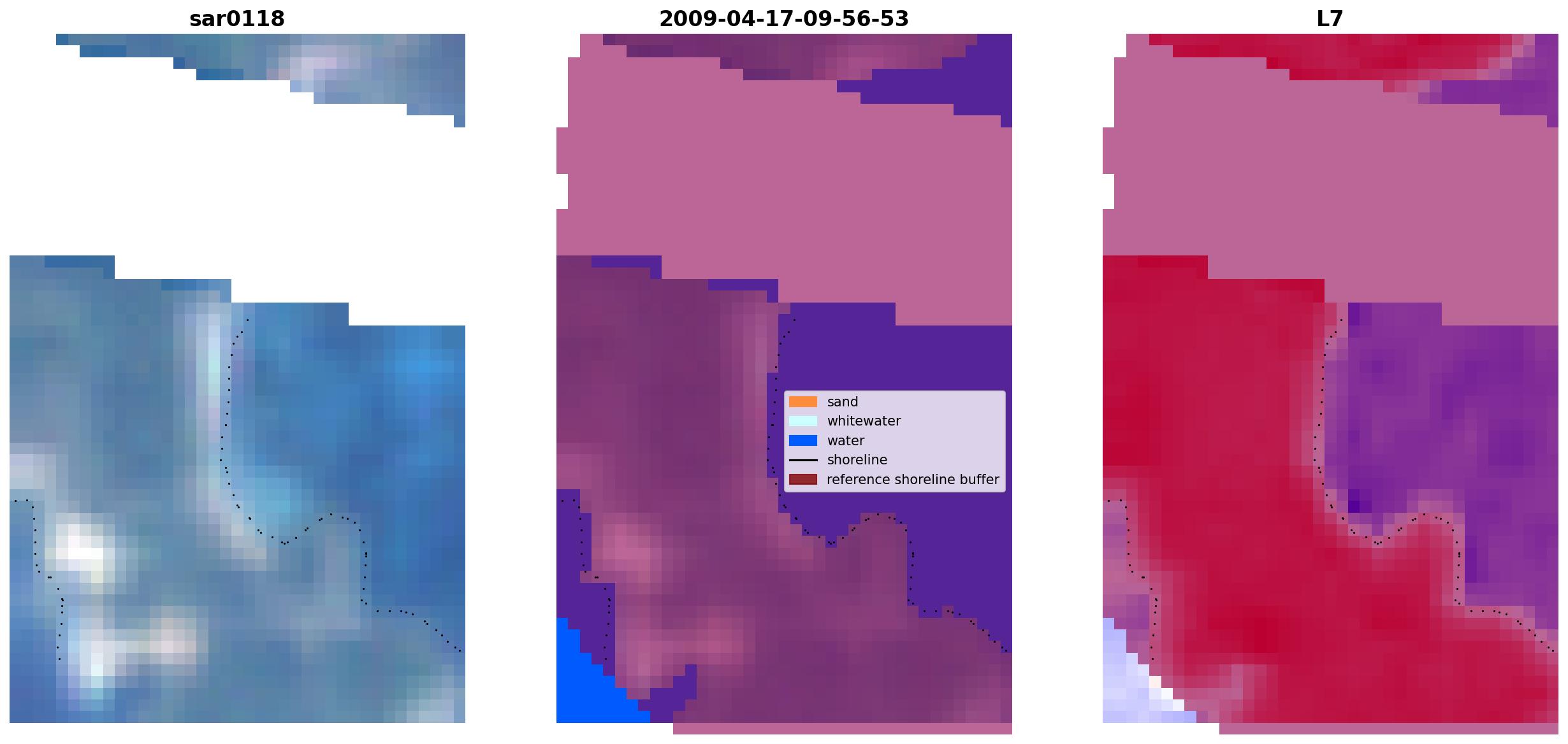 sar0118

2009-04-17-09-56-53

L7

sand
whitewater
water
shoreline
reference shoreline buffer